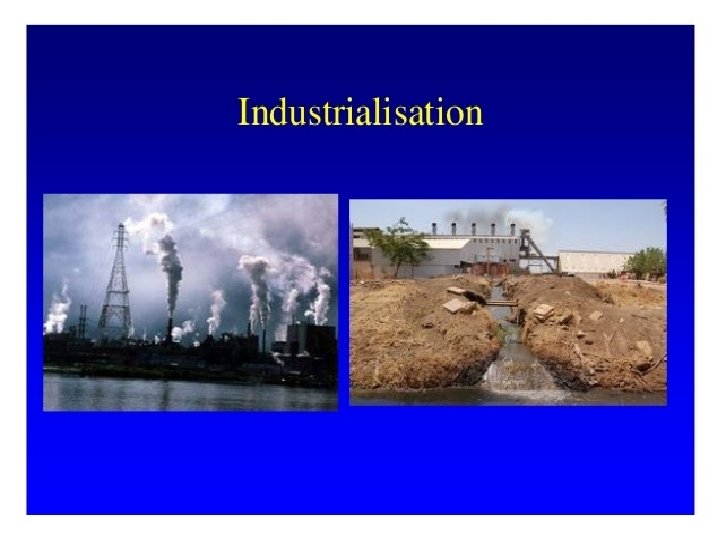 Industrialisation